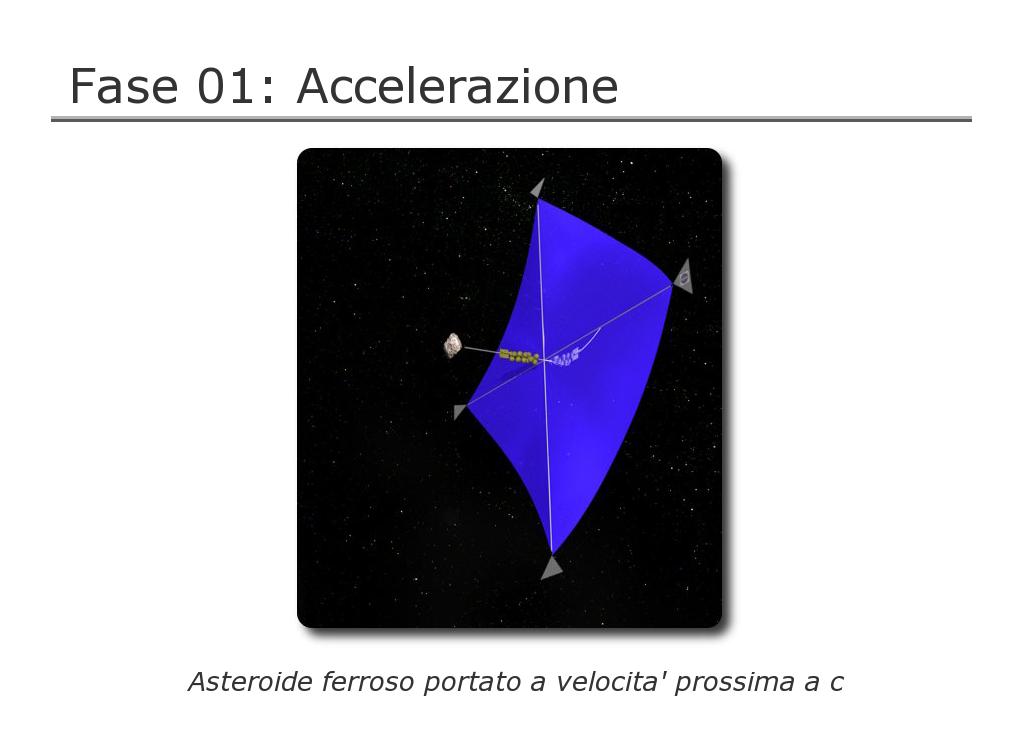 Fase 01: Accelerazione

Asteroide ferroso portato a velocita' prossima a c